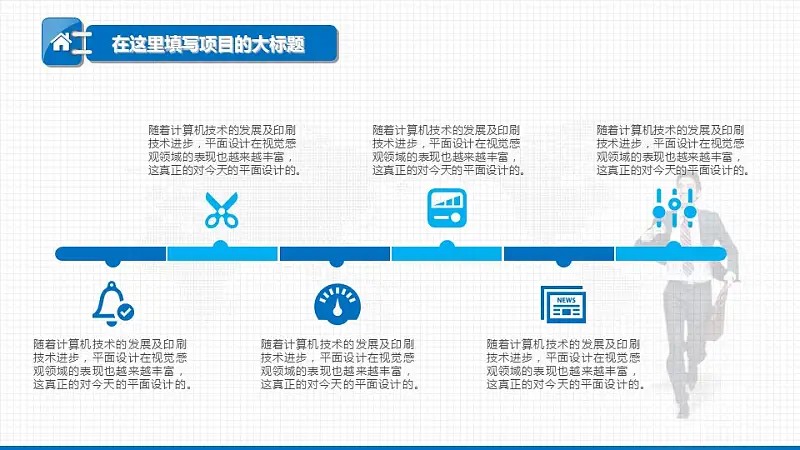 在这里填写项目的大标题

随着计算机技术的发展及印刷技术进步，平面设计在视觉感观领域的表现也越来越丰富，这真正的对今天的平面设计的。

随着计算机技术的发展及印刷技术进步，平面设计在视觉感观领域的表现也越来越丰富，这真正的对今天的平面设计的。

随着计算机技术的发展及印刷技术进步，平面设计在视觉感观领域的表现也越来越丰富，这真正的对今天的平面设计的。

NEWS

随着计算机技术的发展及印刷技术进步，平面设计在视觉感观领域的表现也越来越丰富，这真正的对今天的平面设计的。

随着计算机技术的发展及印刷技术进步，平面设计在视觉感观领域的表现也越来越丰富，这真正的对今天的平面设计的。

随着计算机技术的发展及印刷技术进步，平面设计在视觉感观领域的表现也越来越丰富，这真正的对今天的平面设计的。